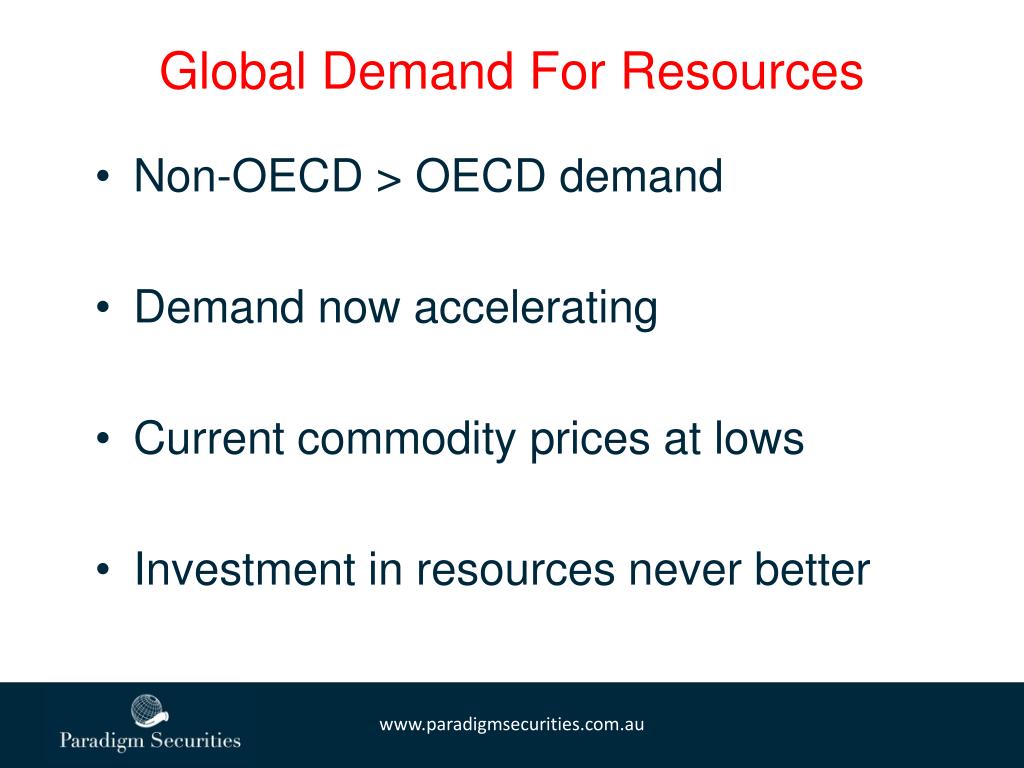 Global Demand For Resources

• Non-OECD > OECD demand

• Demand now accelerating

• Current commodity prices at lows

• Investment in resources never better

Paradigm Securities

www.paradigmsecurities.com.au